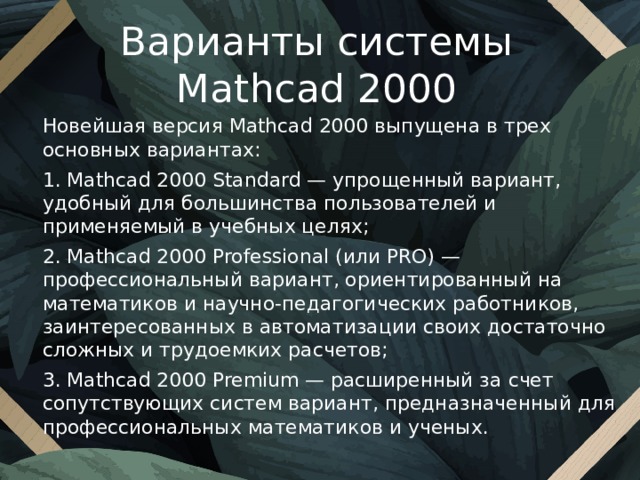 Варианты системы Mathcad 2000

Новейшая версия Mathcad 2000 выпущена в трех основных вариантах:

1. Mathcad 2000 Standard — упрощенный вариант, удобный для большинства пользователей и применяемый в учебных целях;

2. Mathcad 2000 Professional (или PRO) — профессиональный вариант, ориентированный на математиков и научно-педагогических работников, заинтересованных в автоматизации своих достаточно сложных и трудоемких расчетов;

3. Mathcad 2000 Premium — расширенный за счет сопутствующих систем вариант, предназначенный для профессиональных математиков и ученых.